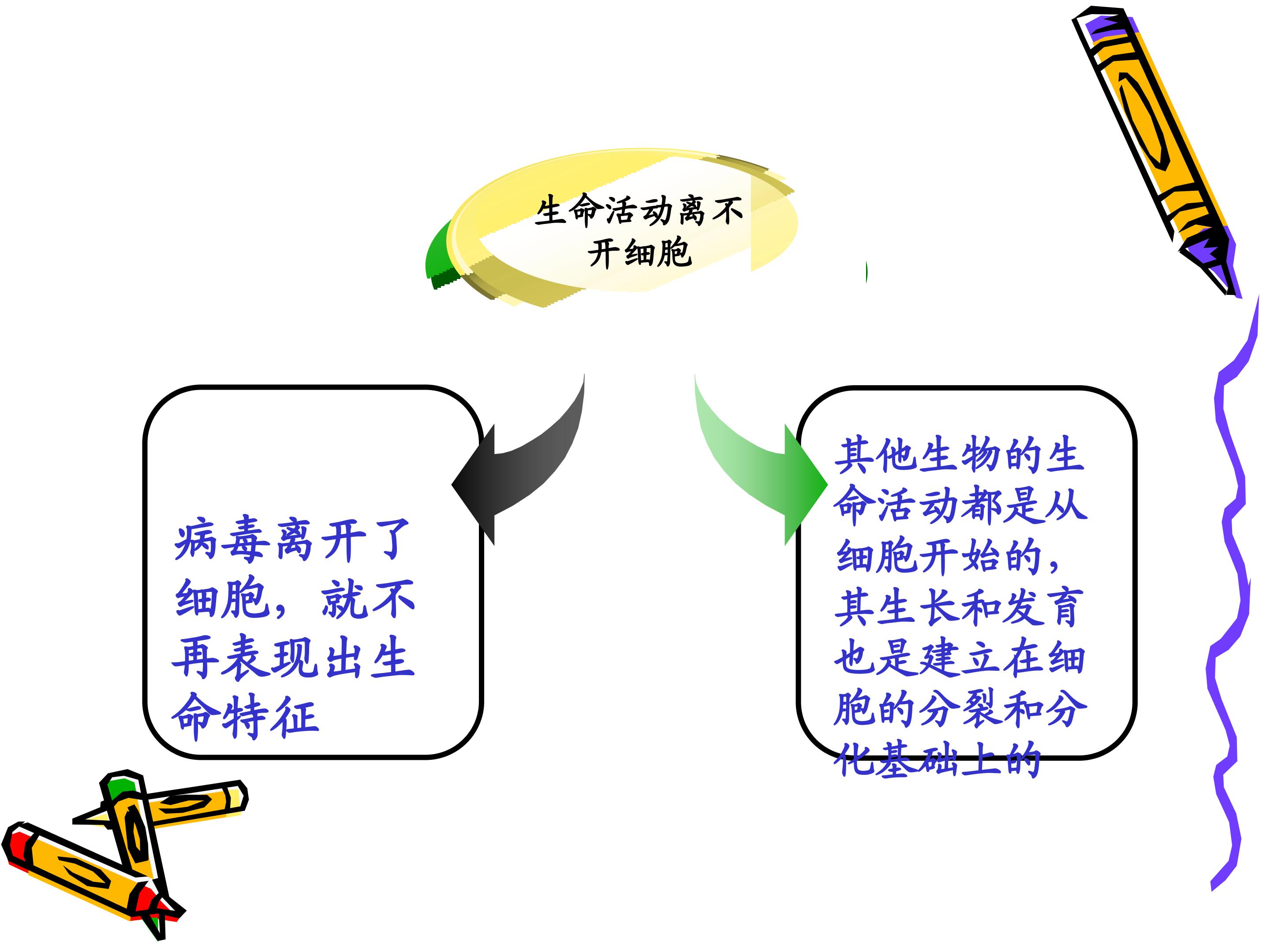 生命活动离不开细胞

病毒离开了细胞，就不再表现出生命特征

其他生物的生命活动都是从细胞开始的，其生长和发育也是建立在细胞的分裂和分化基础上的